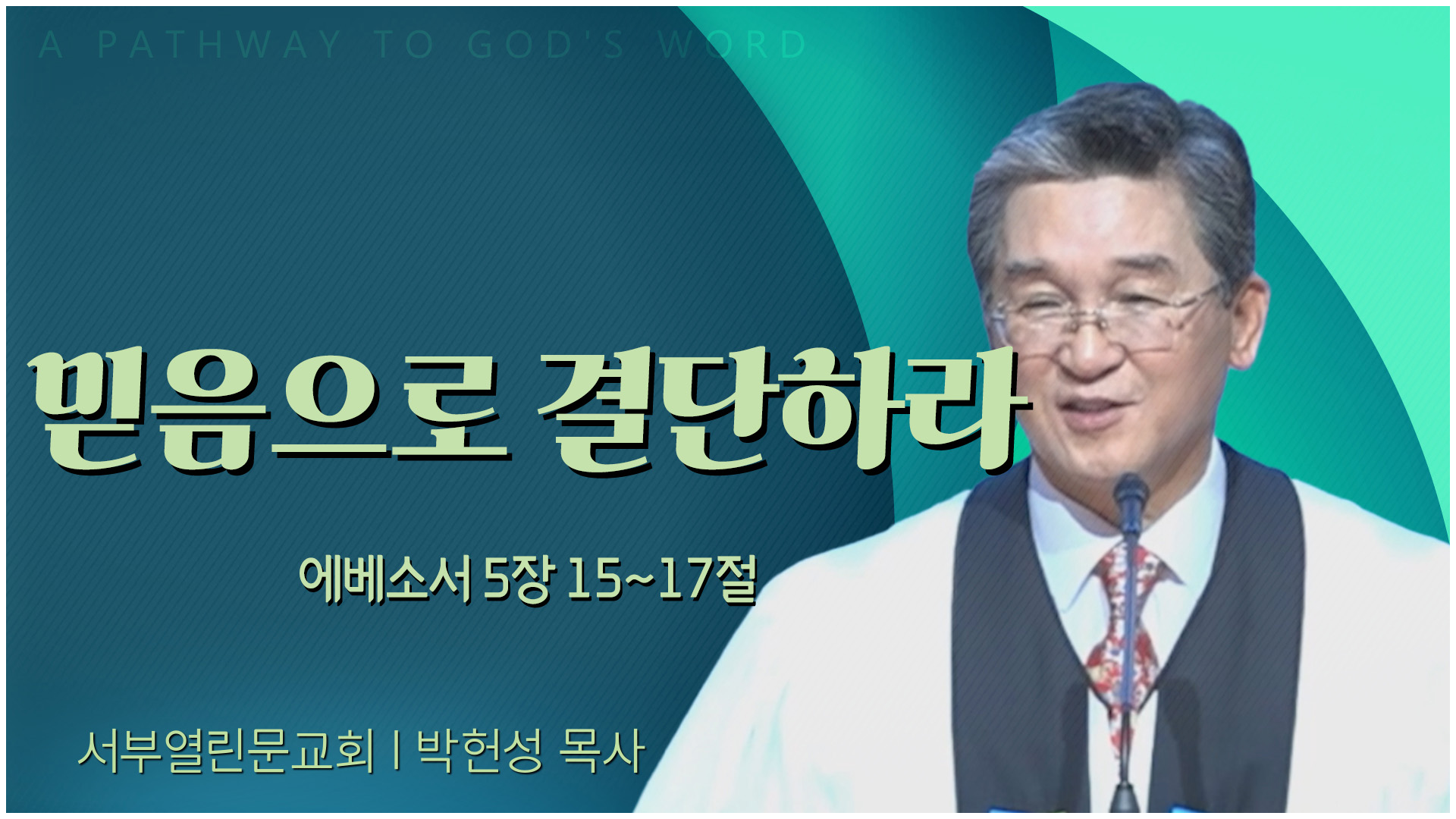 A PATHWAY TO GOD'S WORD

믿음으로 결단하라

에베소서 5장 15~17절

서부열린문교회 | 박헌성 목사